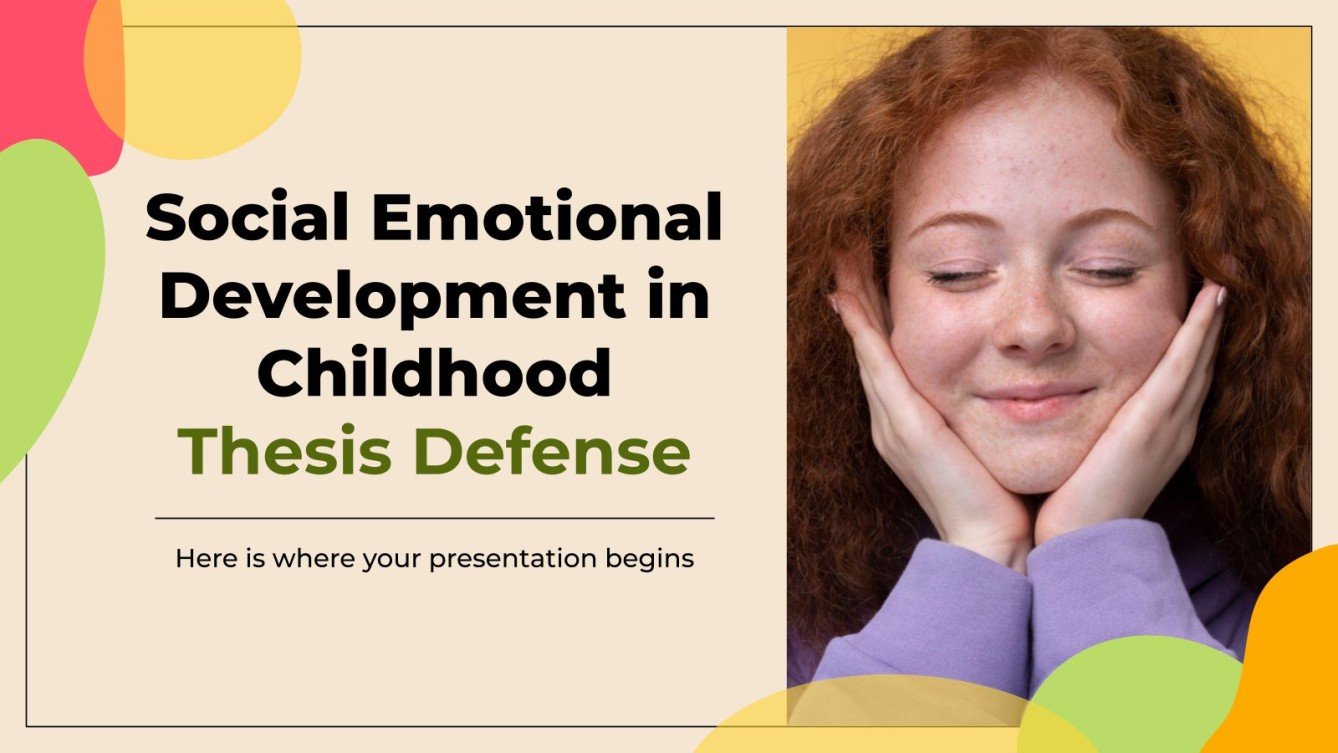 Social Emotional Development in Childhood
Thesis Defense

Here is where your presentation begins